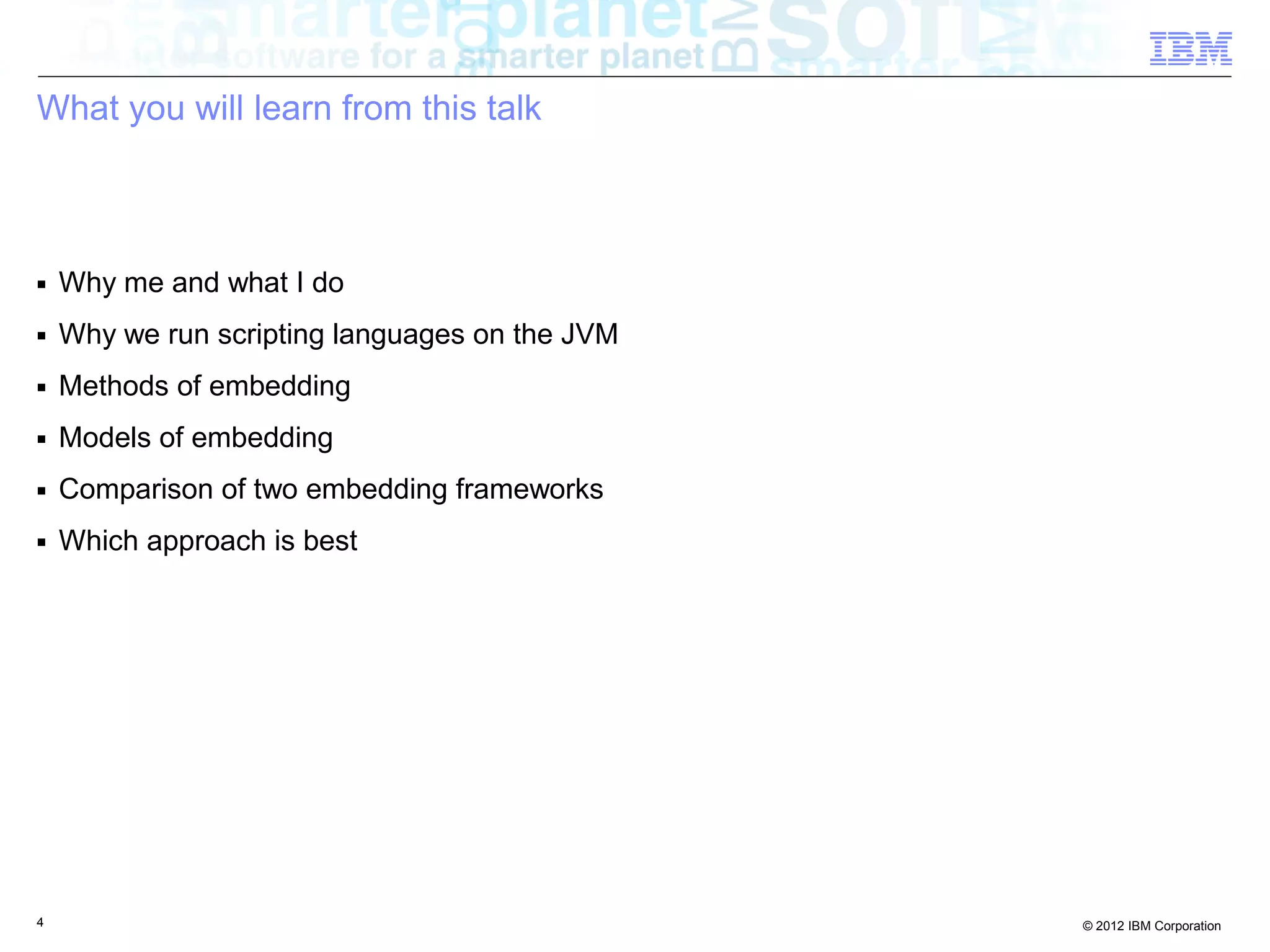 software for a smarter planet

IBM

What you will learn from this talk

▪ Why me and what I do
▪ Why we run scripting languages on the JVM
▪ Methods of embedding
▪ Models of embedding
▪ Comparison of two embedding frameworks
▪ Which approach is best

4

© 2012 IBM Corporation